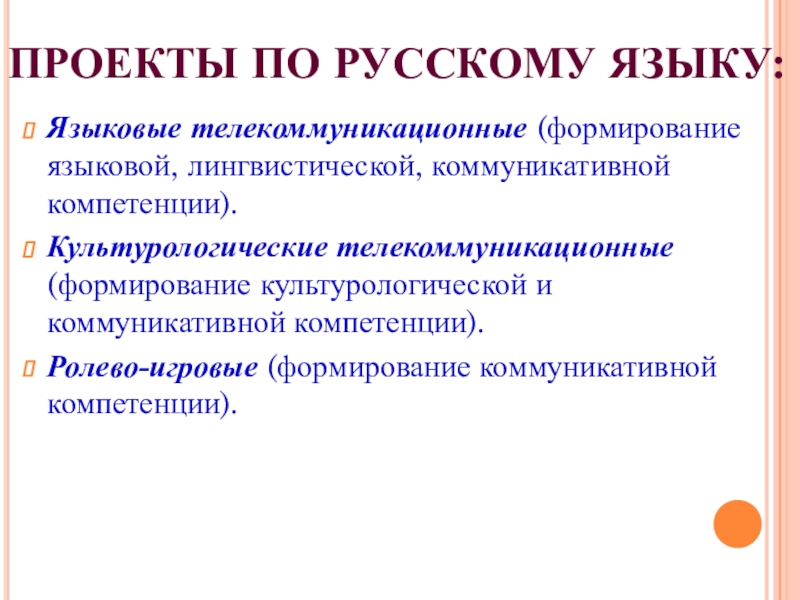 ПРОЕКТЫ ПО РУССКОМУ ЯЗЫКУ:

Языковые телекоммуникационные (формирование языковой, лингвистической, коммуникативной компетенции).

Культурологические телекоммуникационные (формирование культурологической и коммуникативной компетенции).

Ролево-игровые (формирование коммуникативной компетенции).